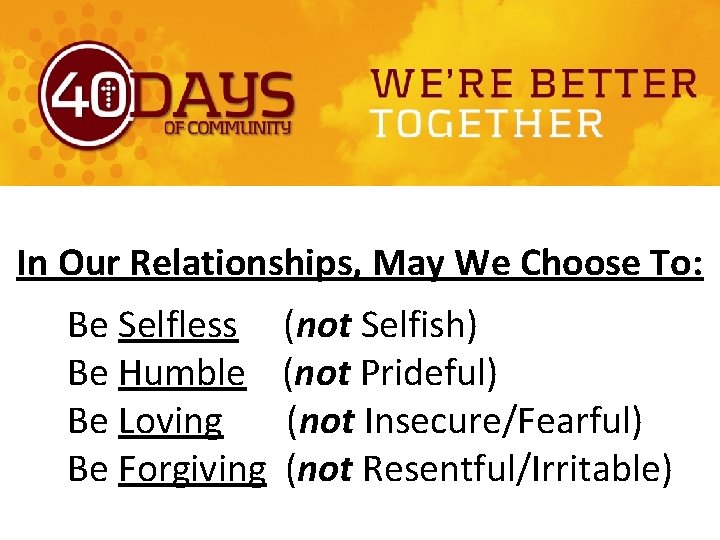 40 DAYS OF COMMUNITY

WE'RE BETTER TOGETHER

In Our Relationships, May We Choose To:

Be Selfless (not Selfish)
Be Humble (not Prideful)
Be Loving (not Insecure/Fearful)
Be Forgiving (not Resentful/Irritable)